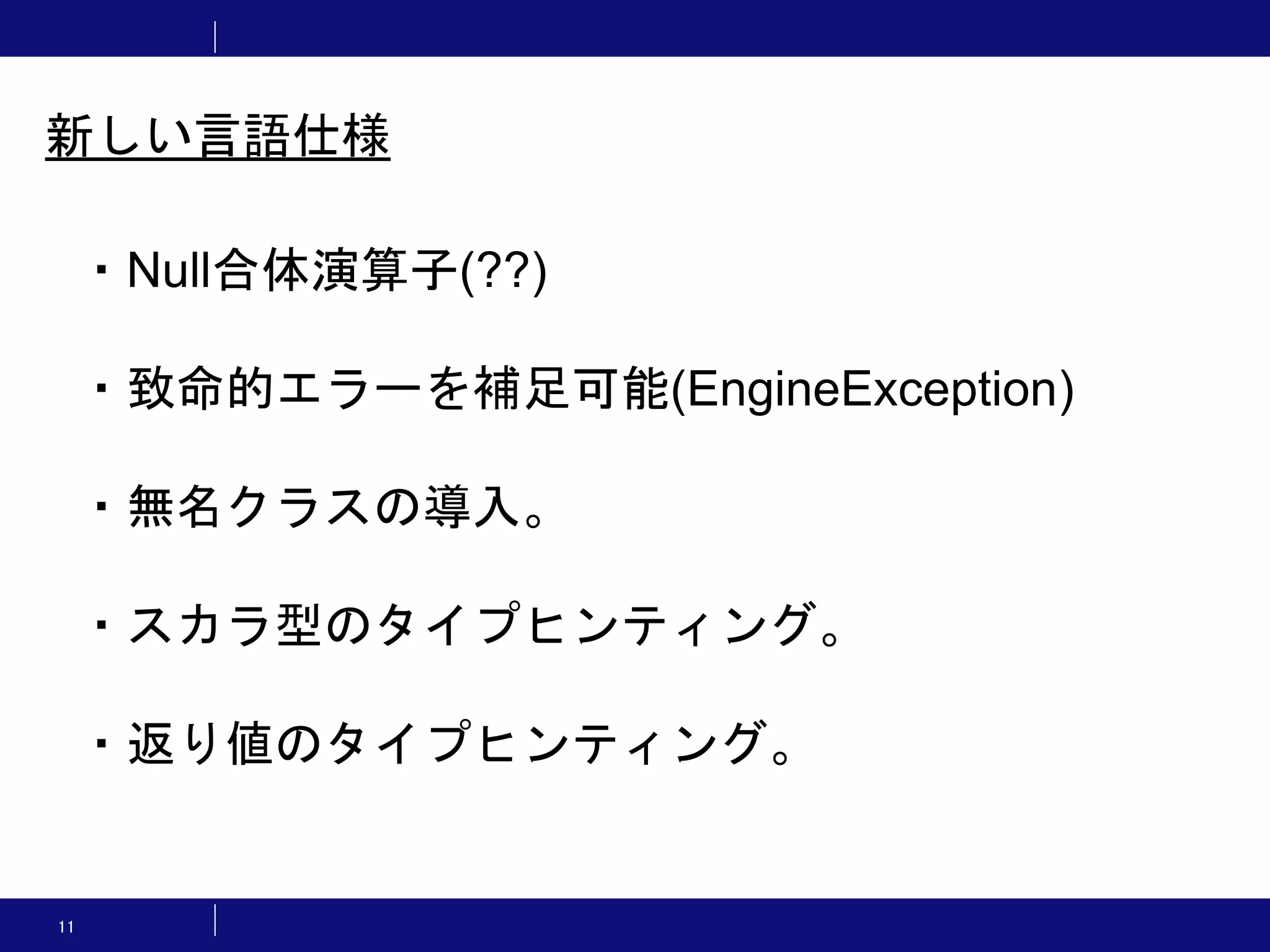 新しい言語仕様

・Null合体演算子(??)

・致命的エラーを補足可能(EngineException)

・無名クラスの導入。

・スカラ型のタイプヒンティング。

・返り値のタイプヒンティング。

11